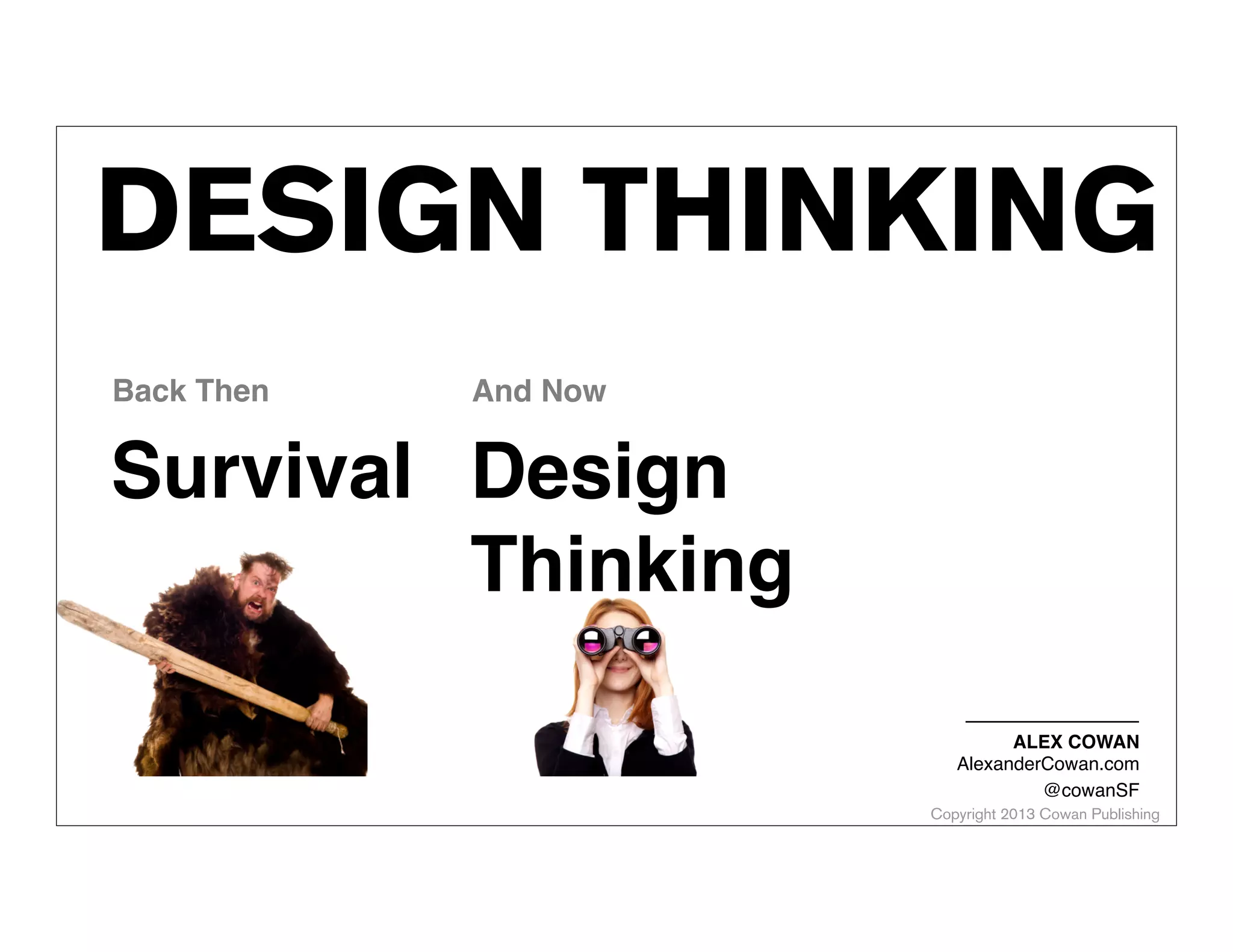 DESIGN THINKING

Back Then

Survival

And Now

Design Thinking

ALEX COWAN
AlexanderCowan.com
@cowanSF
Copyright 2013 Cowan Publishing